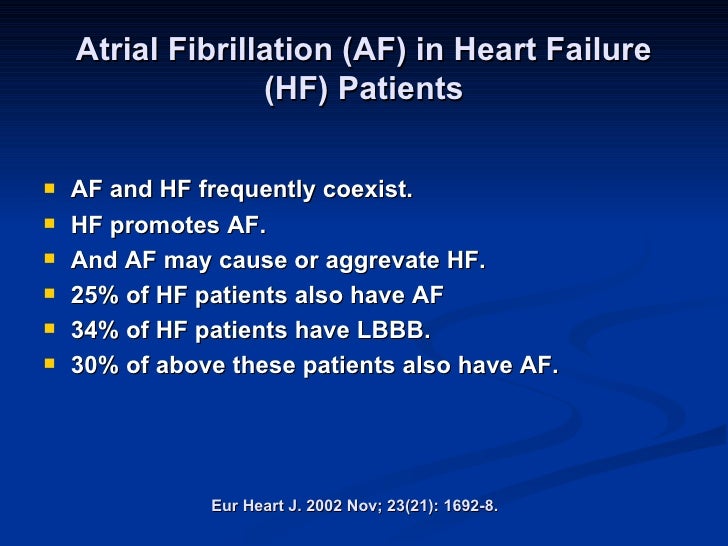 Atrial Fibrillation (AF) in Heart Failure (HF) Patients

- AF and HF frequently coexist.
- HF promotes AF.
- And AF may cause or aggrevate HF.
- 25% of HF patients also have AF
- 34% of HF patients have LBBB.
- 30% of above these patients also have AF.

Eur Heart J. 2002 Nov; 23(21): 1692-8.